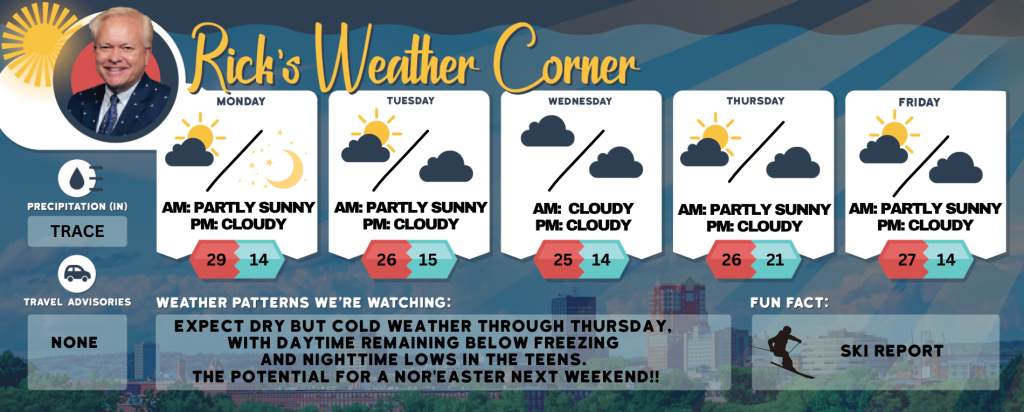 Rick's Weather Corner

MONDAY
AM: PARTLY SUNNY
PM: CLOUDY
29 14

TUESDAY
AM: PARTLY SUNNY
PM: CLOUDY
26 15

WEDNESDAY
AM: CLOUDY
PM: CLOUDY
25 14

THURSDAY
AM: PARTLY SUNNY
PM: CLOUDY
26 21

FRIDAY
AM: PARTLY SUNNY
PM: CLOUDY
27 14

PRECIPITATION (IN)
TRACE

TRAVEL ADVISORIES
NONE

WEATHER PATTERNS WE'RE WATCHING:
EXPECT DRY BUT COLD WEATHER THROUGH THURSDAY, WITH DAYTIME REMAINING BELOW FREEZING AND NIGHTTIME LOWS IN THE TEENS. THE POTENTIAL FOR A NOR'EASTER NEXT WEEKEND!!

FUN FACT:
SKI REPORT